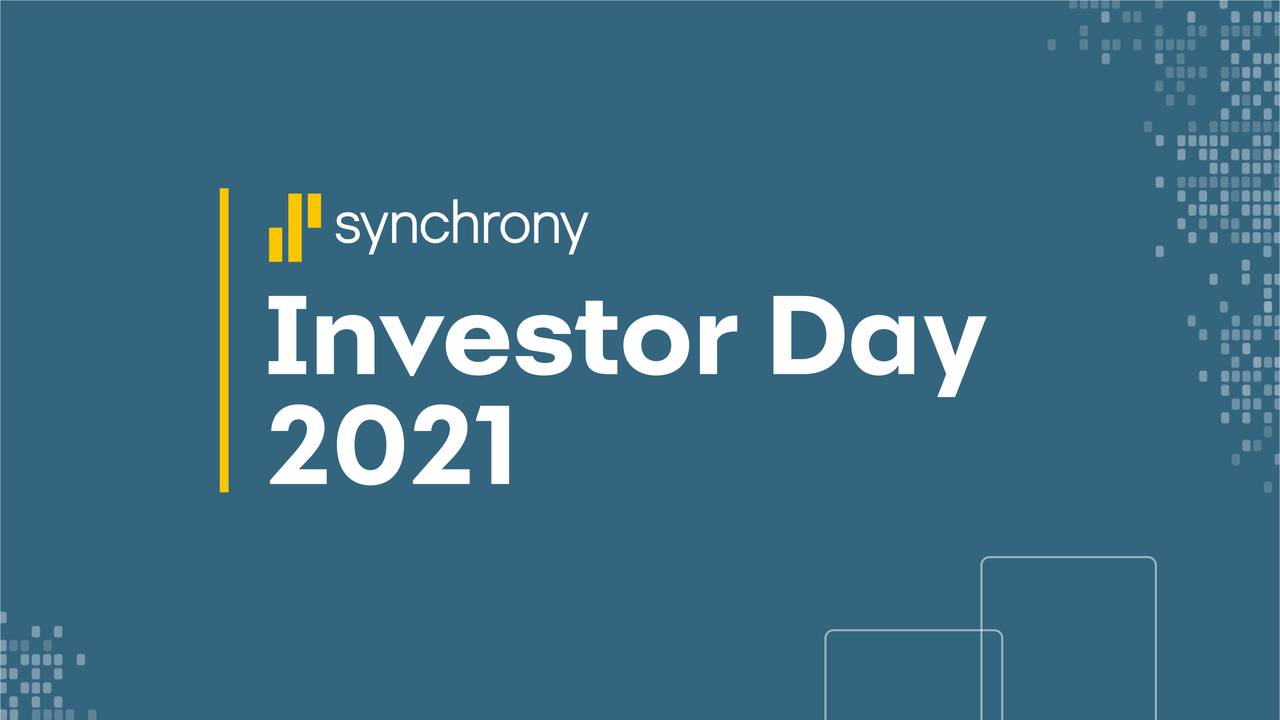 synchrony

Investor Day 2021